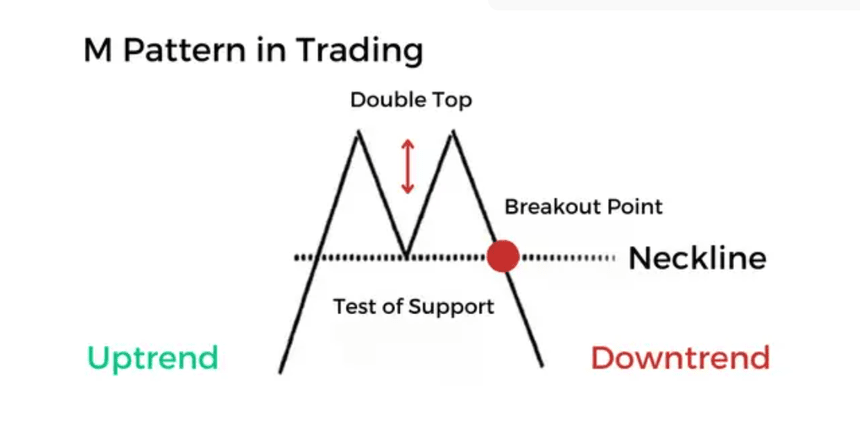 M Pattern in Trading

Double Top

Breakout Point

Neckline

Test of Support

Uptrend

Downtrend